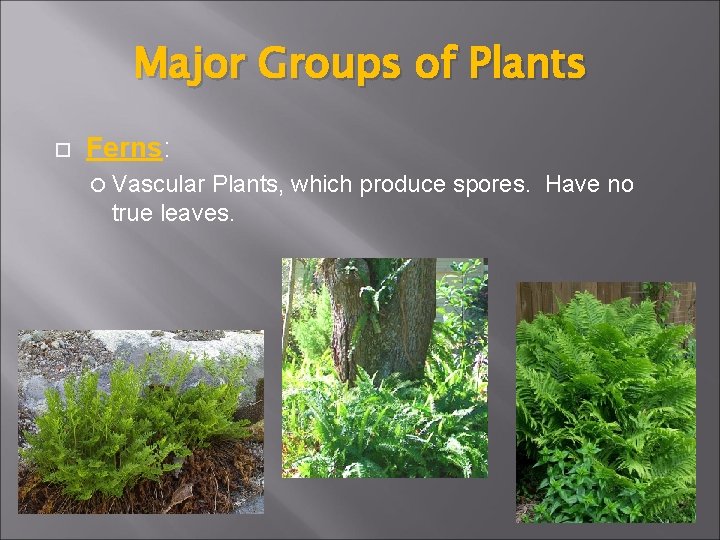 Major Groups of Plants

Ferns:

Vascular Plants, which produce spores. Have no true leaves.